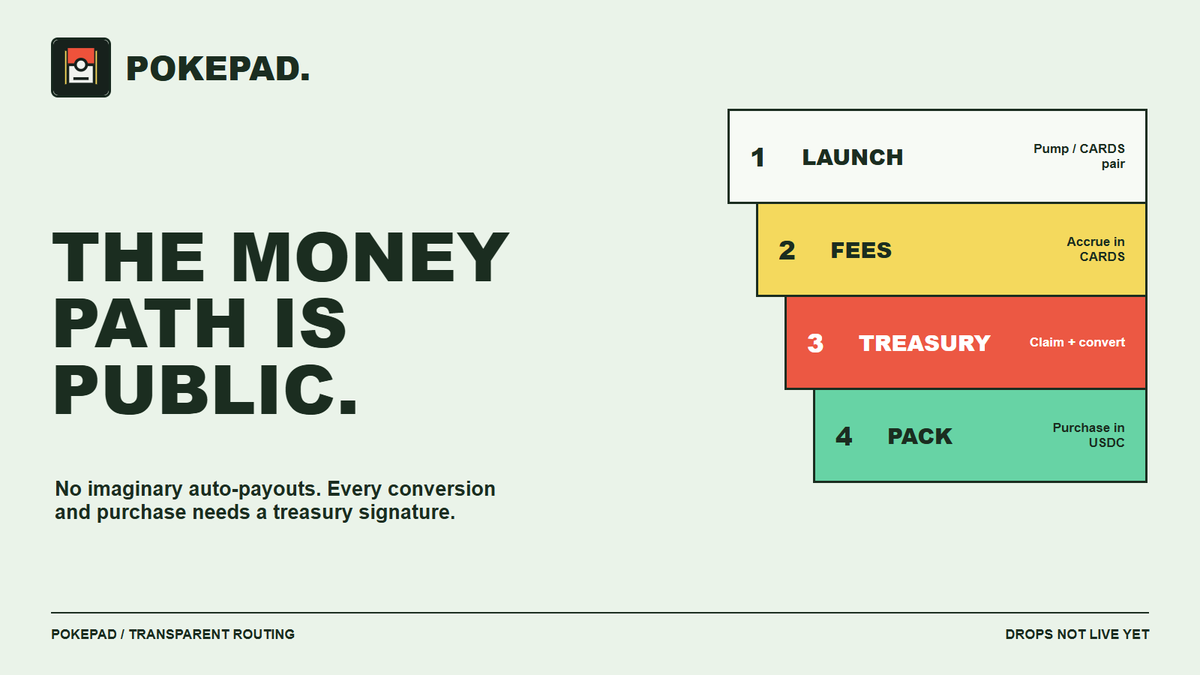 POKEPAD.

THE MONEY PATH IS PUBLIC.

No imaginary auto-payouts. Every conversion and purchase needs a treasury signature.

1 LAUNCH
Pump / CARDS pair

2 FEES
Accrue in CARDS

3 TREASURY
Claim + convert

4 PACK
Purchase in USDC

POKEPAD / TRANSPARENT ROUTING

DROPS NOT LIVE YET